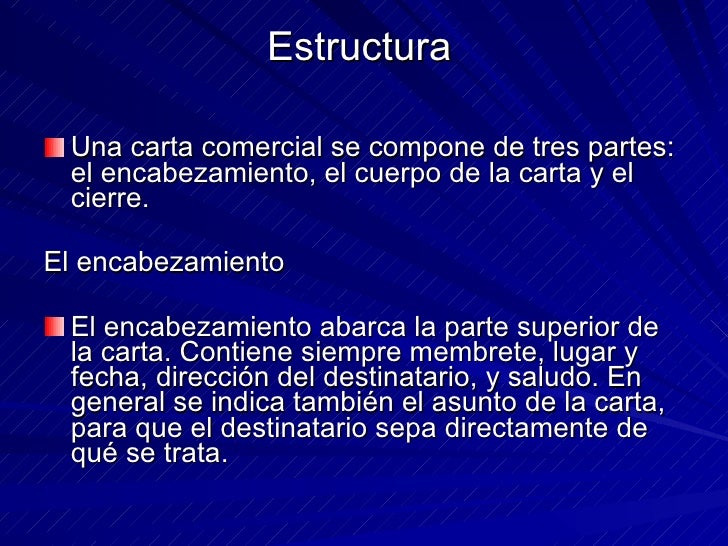 Estructura

Una carta comercial se compone de tres partes: el encabezamiento, el cuerpo de la carta y el cierre.

El encabezamiento

El encabezamiento abarca la parte superior de la carta. Contiene siempre membrete, lugar y fecha, dirección del destinatario, y saludo. En general se indica también el asunto de la carta, para que el destinatario sepa directamente de qué se trata.